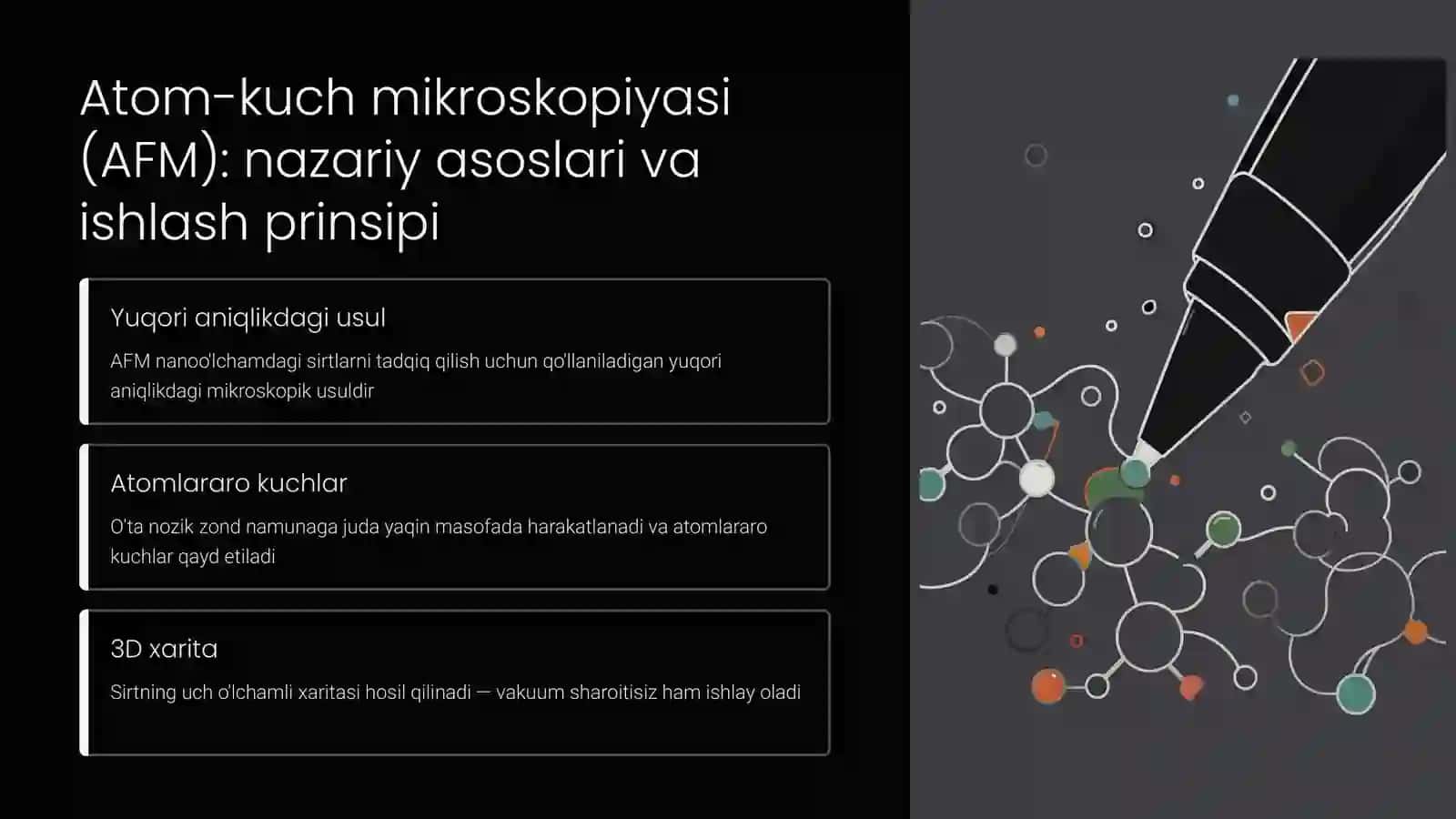 Atom-kuch mikroskopiyasi (AFM): nazariy asoslari va ishlash prinsipi

Yuqori aniqlikdagi usul

AFM nanoo'lchamdagi sirtlarni tadqiq qilish uchun qo'llaniladigan yuqori aniqlikdagi mikroskopik usuldir

Atomlararo kuchlar

O'ta nozik zond namunaga juda yaqin masofada harakatlanadi va atomlararo kuchlar qayd etiladi

3D xarita

Sirtning uch o'lchamli xaritasi hosil qilinadi — vakuum sharoitisiz ham ishlay oladi